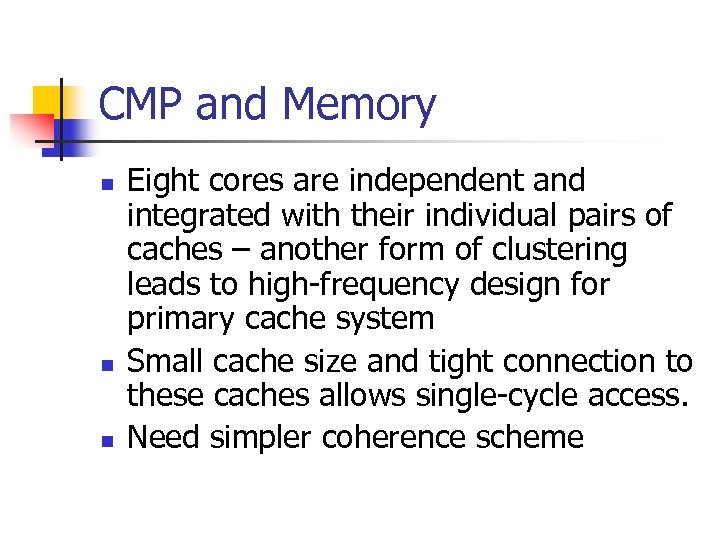 CMP and Memory

- Eight cores are independent and integrated with their individual pairs of caches – another form of clustering leads to high-frequency design for primary cache system
- Small cache size and tight connection to these caches allows single-cycle access.
- Need simpler coherence scheme